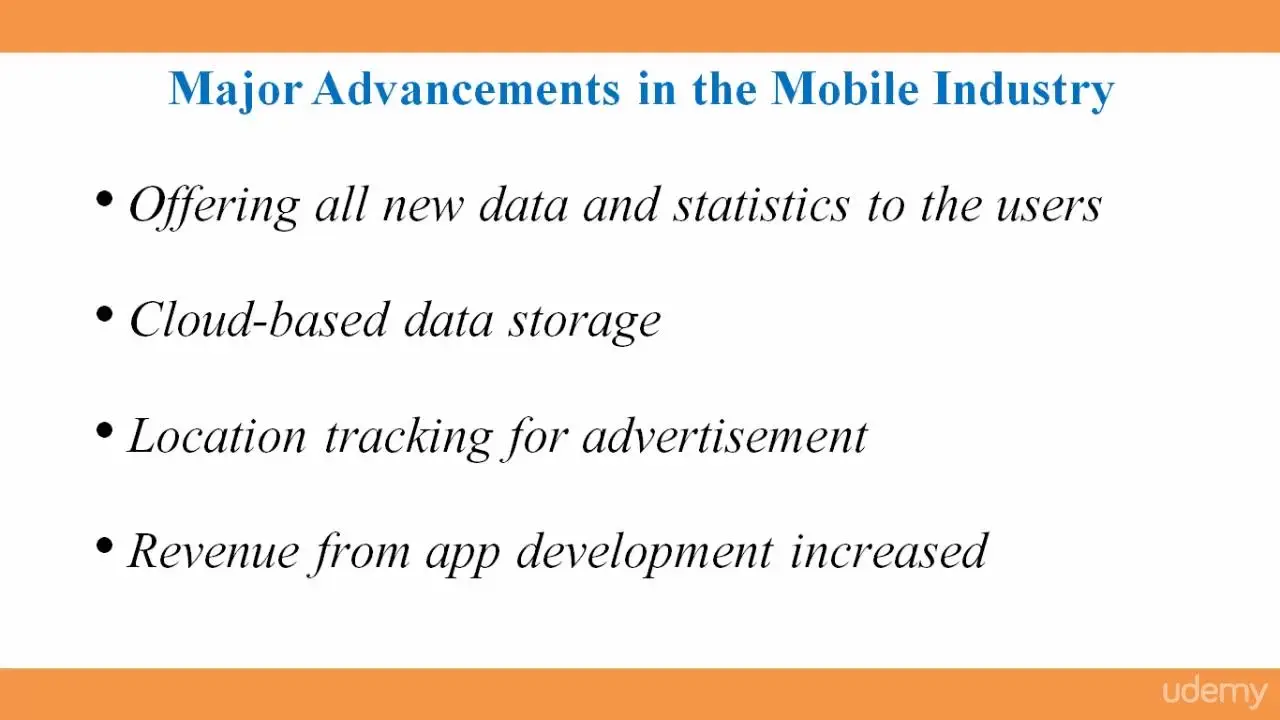 Major Advancements in the Mobile Industry

• Offering all new data and statistics to the users

• Cloud-based data storage

• Location tracking for advertisement

• Revenue from app development increased

udemy